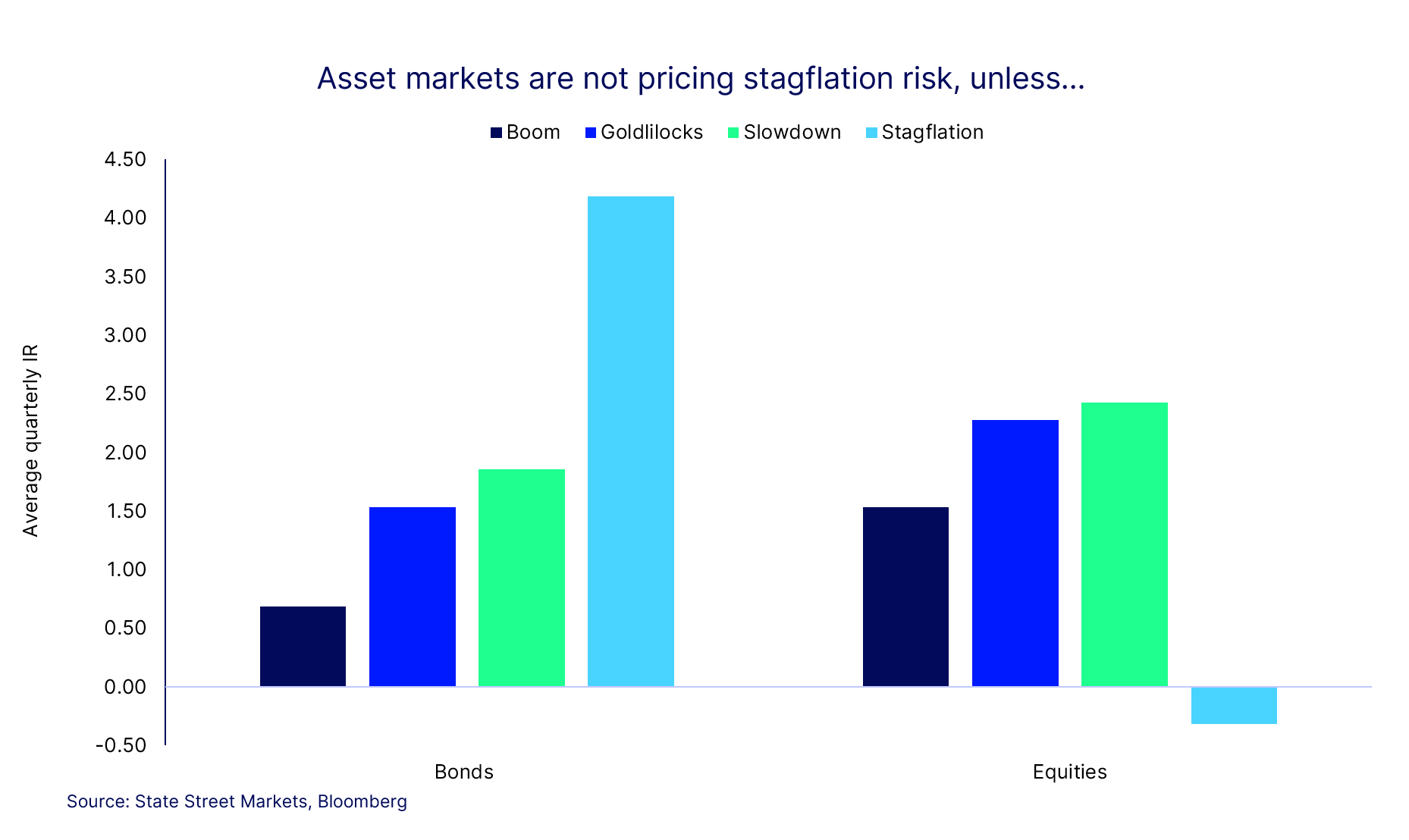 Asset markets are not pricing stagflation risk, unless...

Boom Goldlilocks Slowdown Stagflation

Average quarterly IR

4.50
4.00
3.50
3.00
2.50
2.00
1.50
1.00
0.50
0.00
-0.50

Bonds

Equities

Source: State Street Markets, Bloomberg